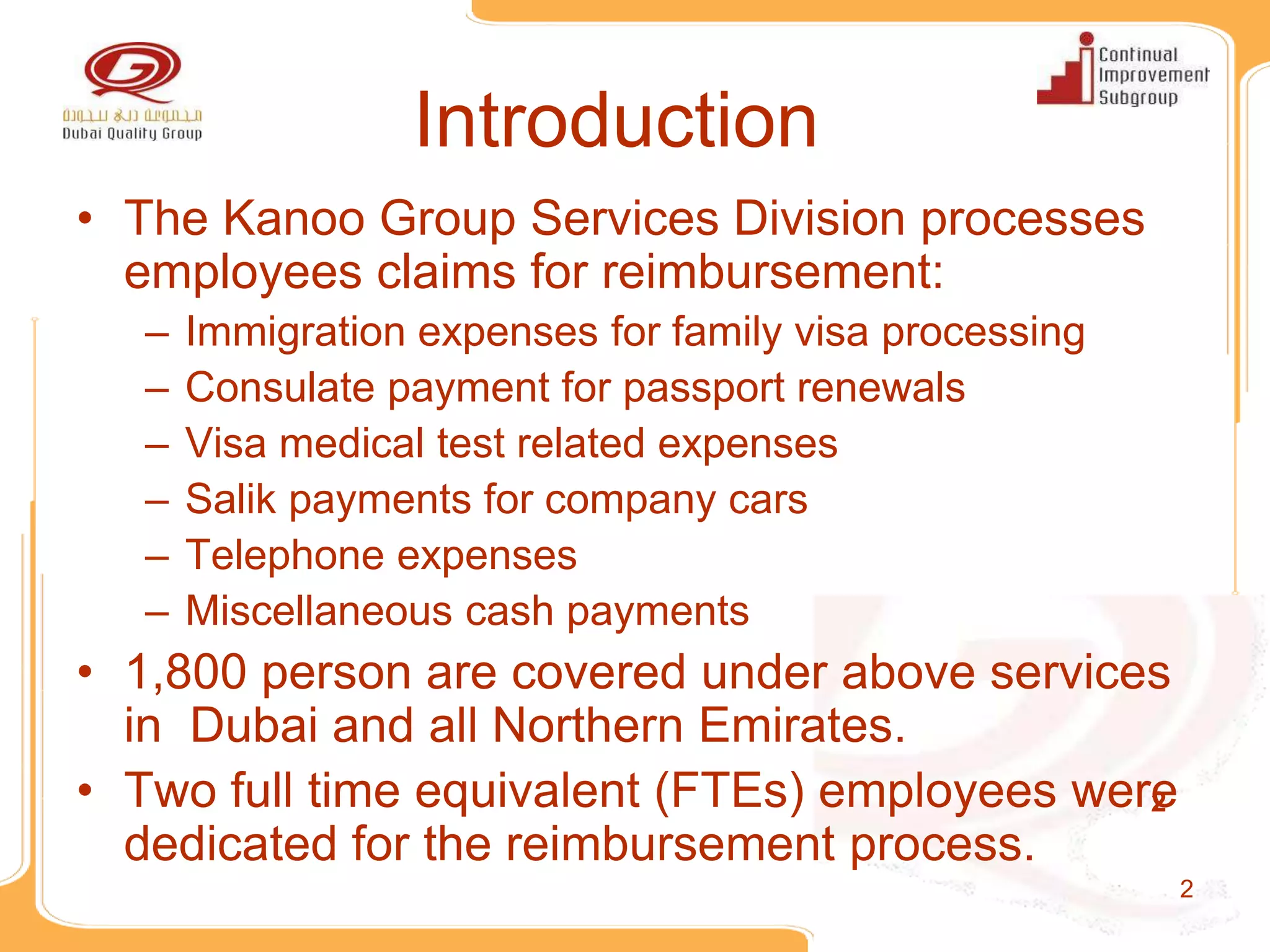 مجموعة دبي للجودة
Dubai Quality Group

Continual Improvement Subgroup

Introduction

• The Kanoo Group Services Division processes employees claims for reimbursement:
– Immigration expenses for family visa processing
– Consulate payment for passport renewals
– Visa medical test related expenses
– Salik payments for company cars
– Telephone expenses
– Miscellaneous cash payments

• 1,800 person are covered under above services in Dubai and all Northern Emirates.

• Two full time equivalent (FTEs) employees were dedicated for the reimbursement process.

2

2